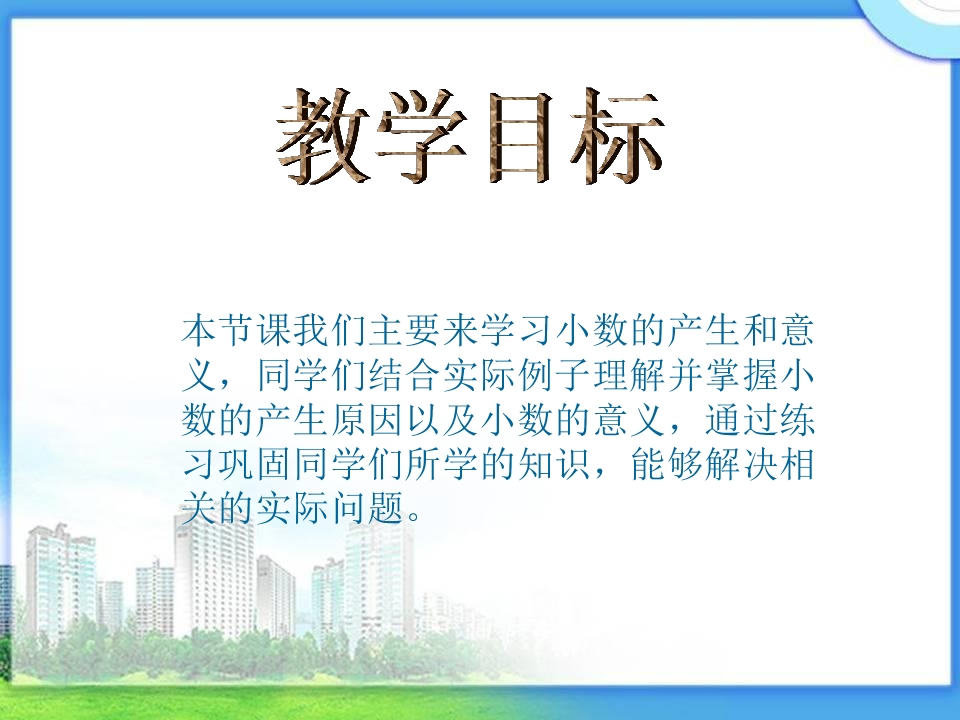 教学目标

本节课我们主要来学习小数的产生和意义，同学们结合实际例子理解并掌握小数的产生原因以及小数的意义，通过练习巩固同学们所学的知识，能够解决相关的实际问题。